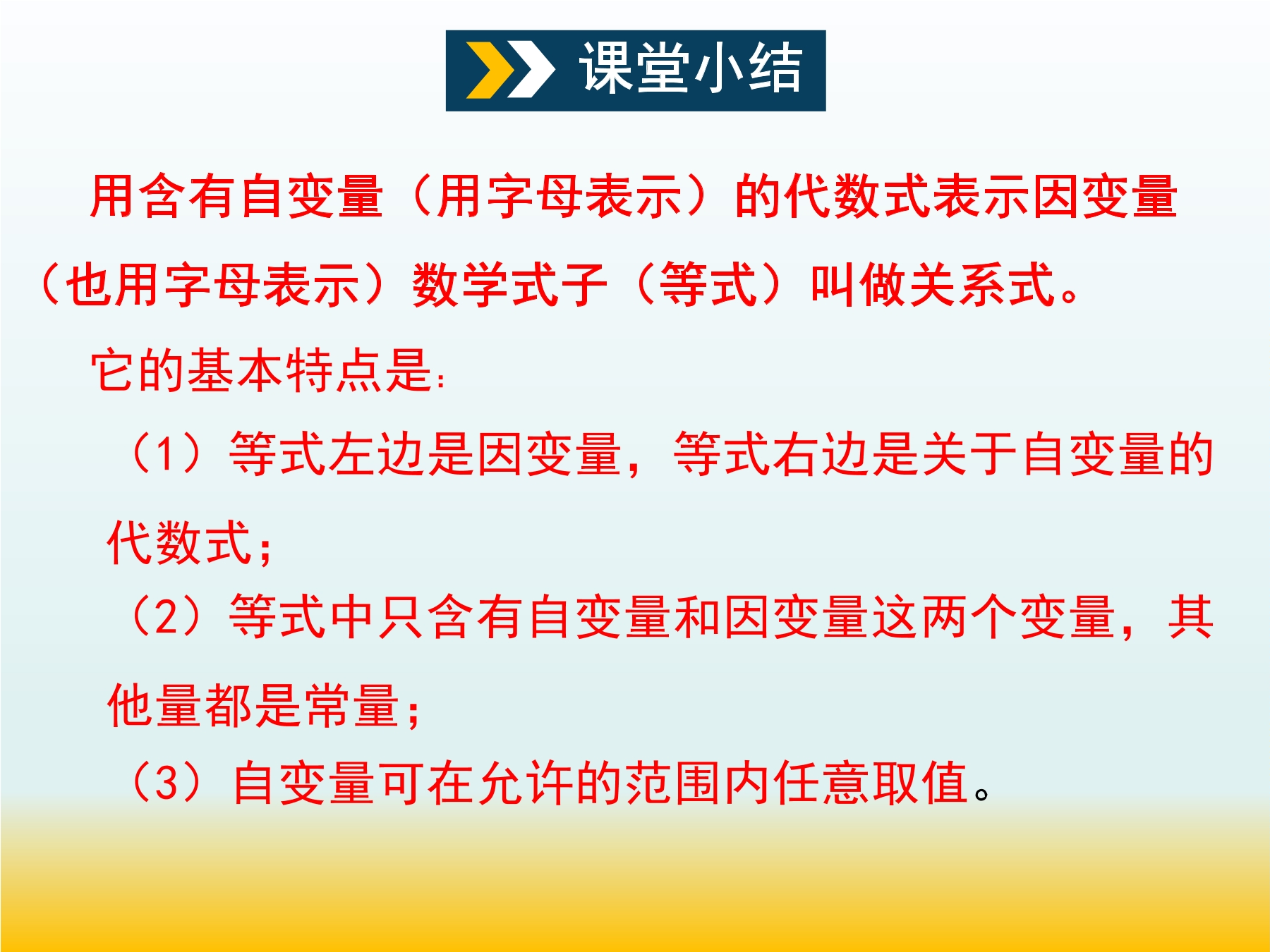 课堂小结

用含有自变量（用字母表示）的代数式表示因变量（也用字母表示）数学式子（等式）叫做关系式。

它的基本特点是:

（1）等式左边是因变量，等式右边是关于自变量的代数式;

（2）等式中只含有自变量和因变量这两个变量，其他量都是常量;

（3）自变量可在允许的范围内任意取值。